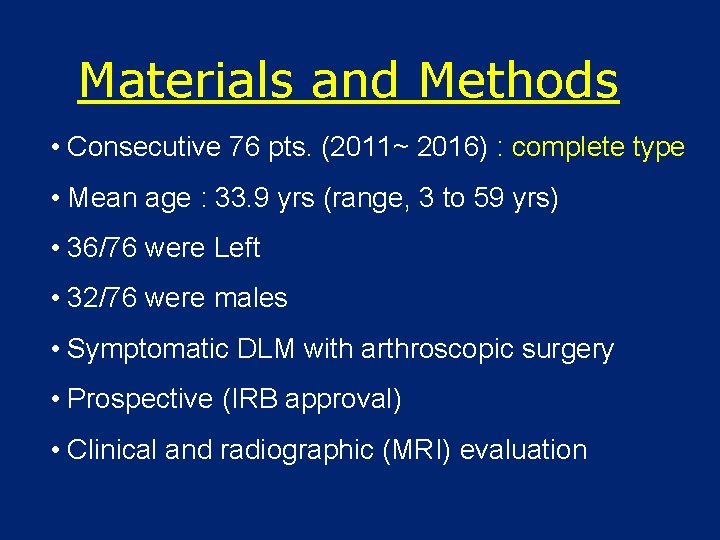 Materials and Methods

• Consecutive 76 pts. (2011~ 2016) : complete type

• Mean age : 33.9 yrs (range, 3 to 59 yrs)

• 36/76 were Left

• 32/76 were males

• Symptomatic DLM with arthroscopic surgery

• Prospective (IRB approval)

• Clinical and radiographic (MRI) evaluation